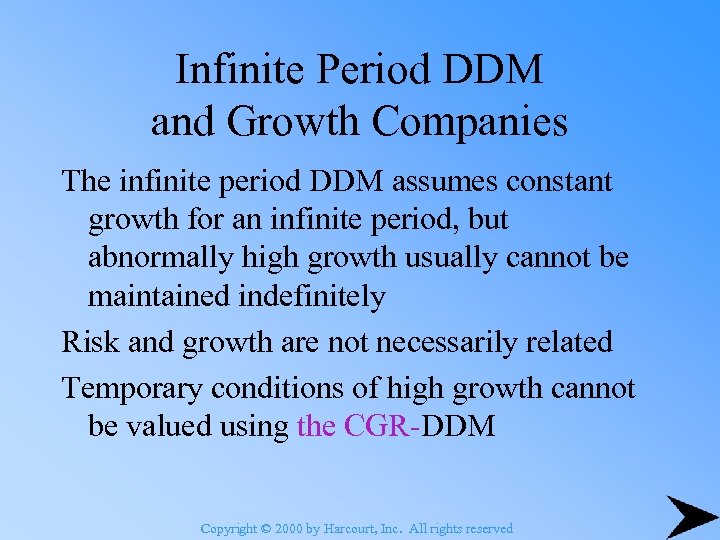 Infinite Period DDM and Growth Companies

The infinite period DDM assumes constant growth for an infinite period, but abnormally high growth usually cannot be maintained indefinitely

Risk and growth are not necessarily related

Temporary conditions of high growth cannot be valued using the CGR-DDM

Copyright © 2000 by Harcourt, Inc. All rights reserved